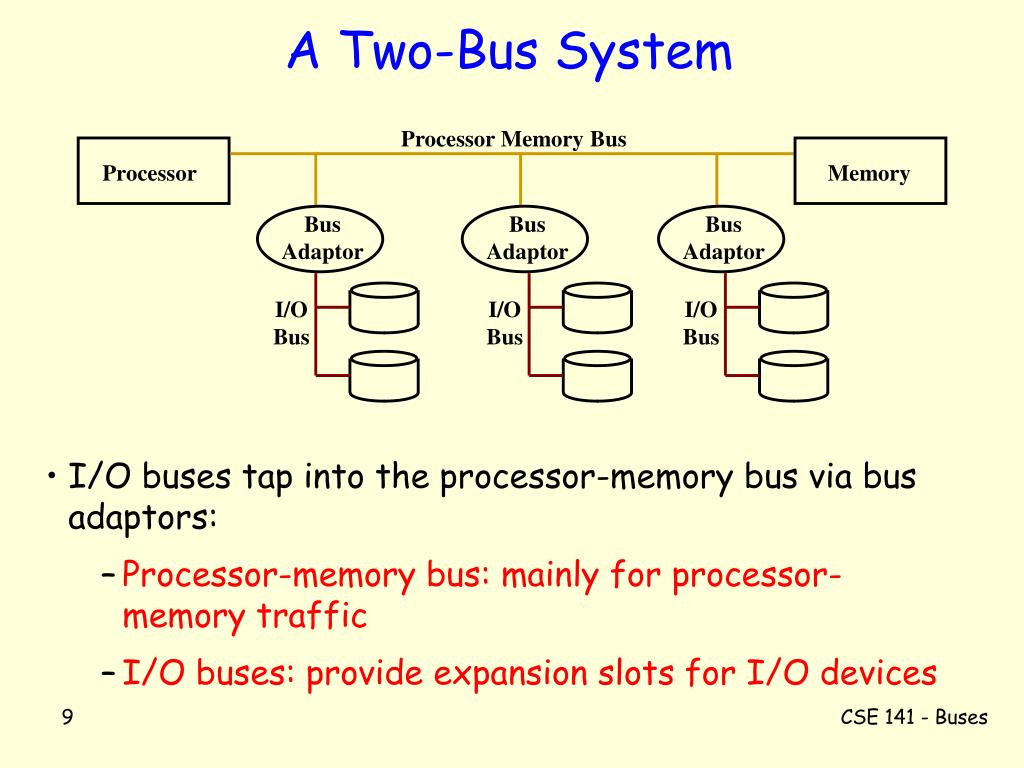 A Two-Bus System

Processor Memory Bus

Processor

Memory

Bus Adaptor

Bus Adaptor

Bus Adaptor

I/O Bus

I/O Bus

I/O Bus

• I/O buses tap into the processor-memory bus via bus adaptors:

– Processor-memory bus: mainly for processor-memory traffic

– I/O buses: provide expansion slots for I/O devices

9

CSE 141 - Buses